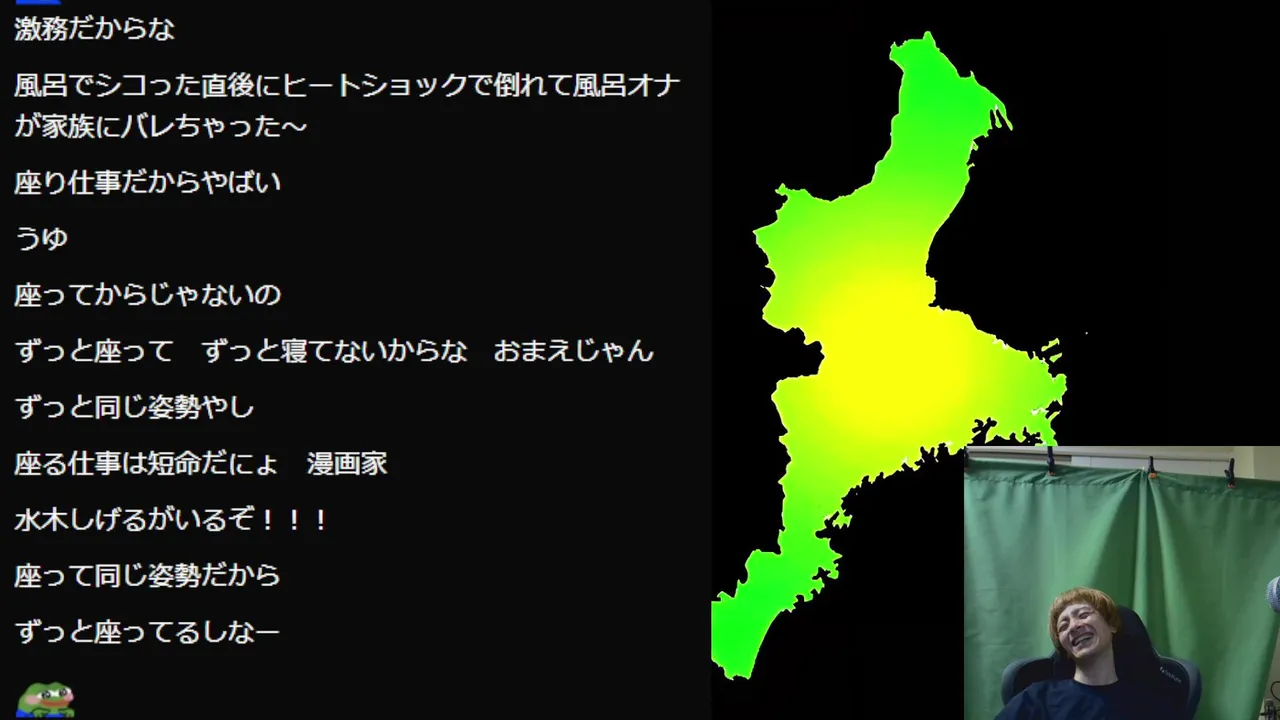 激務だからな

風呂でシコった直後にヒートショックで倒れて風呂オナが家族にバレちゃった～

座り仕事だからやばい

うゆ

座ってからじゃないの

ずっと座って　ずっと寝てないからな　おまえじゃん

ずっと同じ姿勢やし

座る仕事は短命だにょ　漫画家

水木しげるがいるぞ！！！

座って同じ姿勢だから

ずっと座ってるしなー